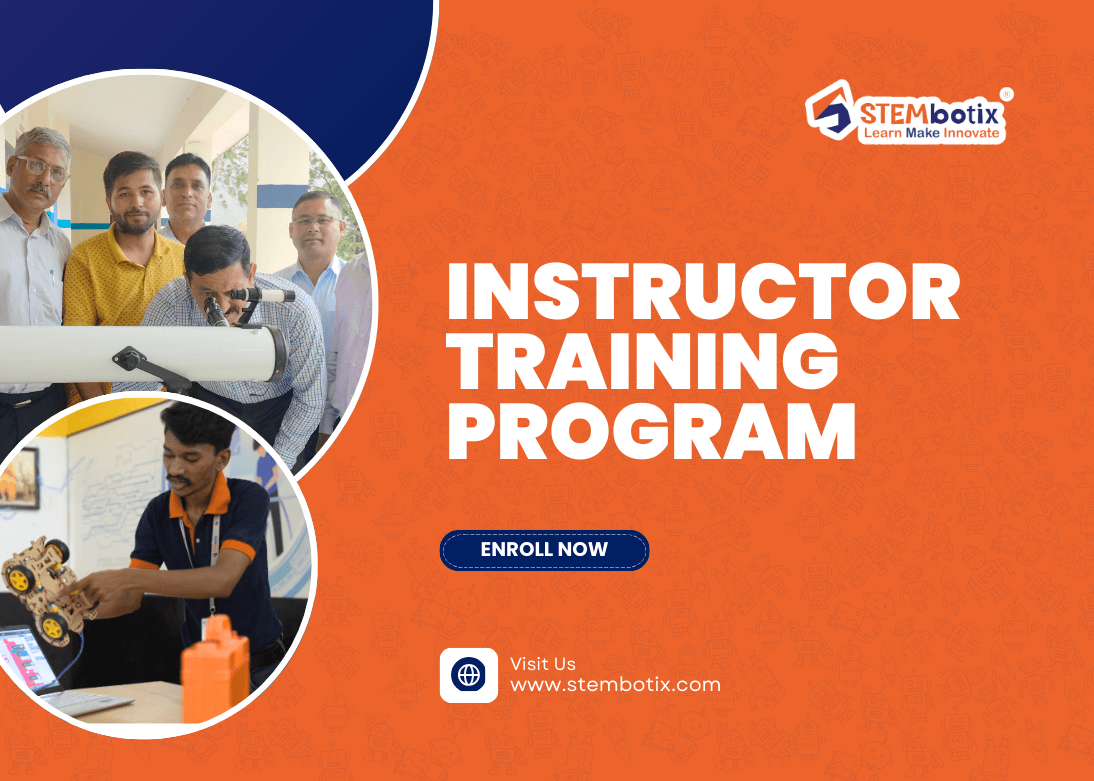 STEMbotix®
Learn Make Innovate

INSTRUCTOR TRAINING PROGRAM

ENROLL NOW

Visit Us
www.stembotix.com